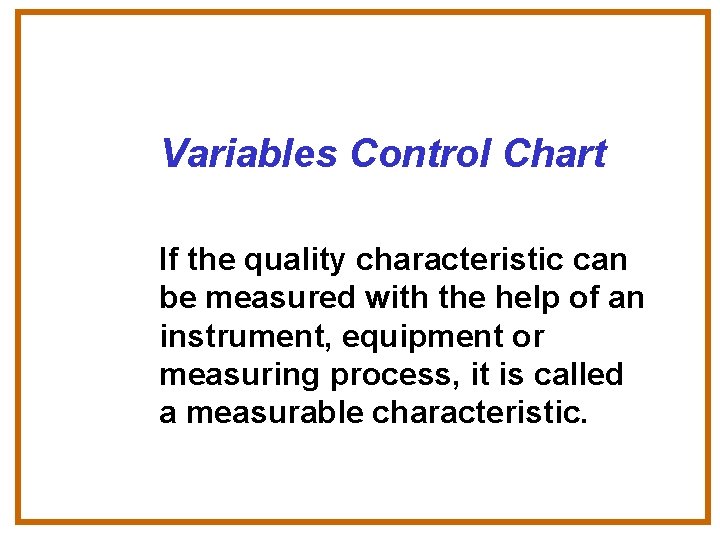 Variables Control Chart

If the quality characteristic can be measured with the help of an instrument, equipment or measuring process, it is called a measurable characteristic.